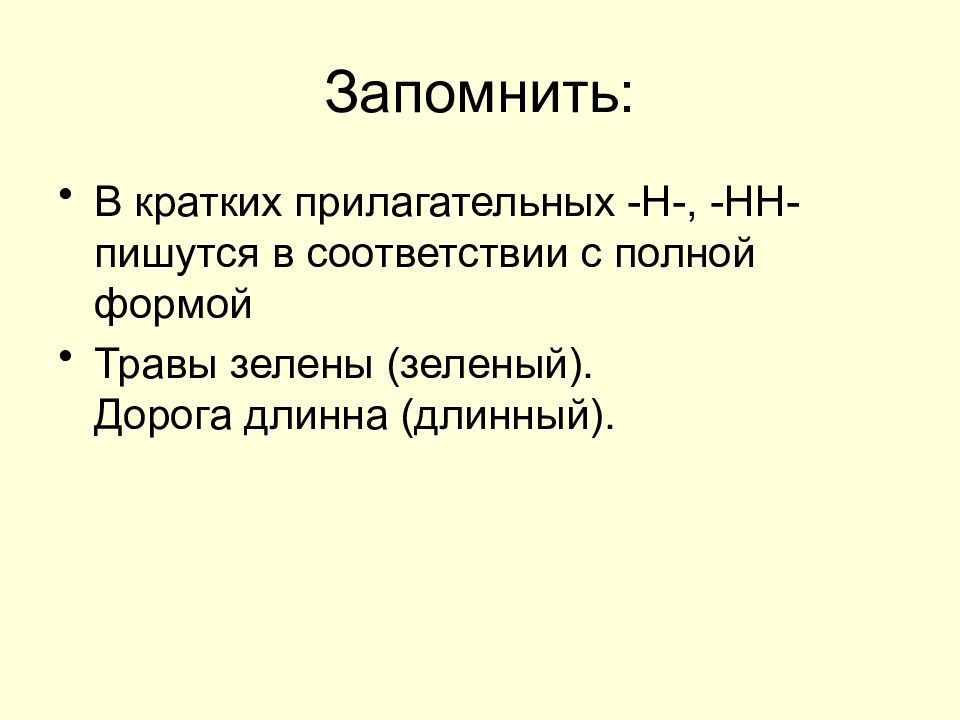 Запомнить:

• В кратких прилагательных -Н-, -НН- пишутся в соответствии с полной формой

• Травы зелены (зеленый).
Дорога длинна (длинный).